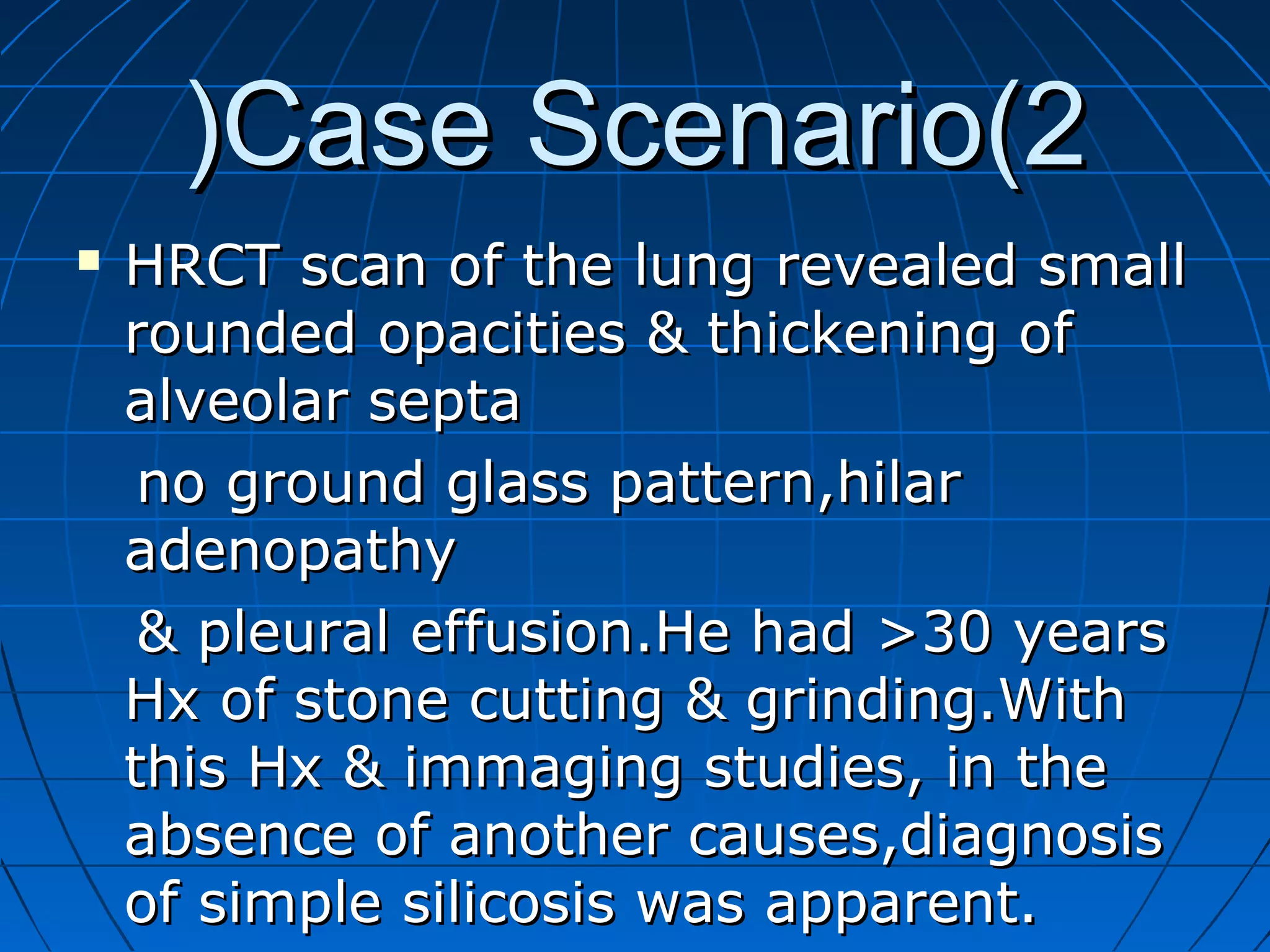 )Case Scenario(2

HRCT scan of the lung revealed small rounded opacities & thickening of alveolar septa

no ground glass pattern,hilar adenopathy

& pleural effusion.He had >30 years Hx of stone cutting & grinding.With this Hx & immaging studies, in the absence of another causes,diagnosis of simple silicosis was apparent.